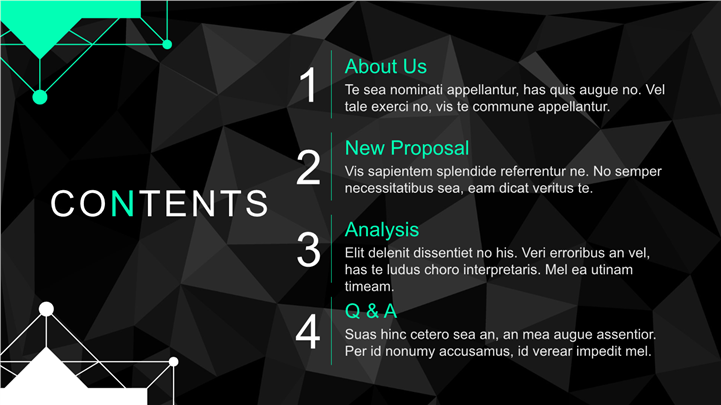 CONTENTS

1
About Us
Te sea nominati appellantur, has quis augue no. Vel tale exerci no, vis te commune appellantur.

2
New Proposal
Vis sapientem splendide referrentur ne. No semper necessitatibus sea, eam dicat veritus te.

3
Analysis
Elit delenit dissentiet no his. Veri erroribus an vel, has te ludus choro interpretaris. Mel ea utinam timeam.

4
Q & A
Suas hinc cetero sea an, an mea augue assentior. Per id nonumy accusamus, id verear impedit mel.